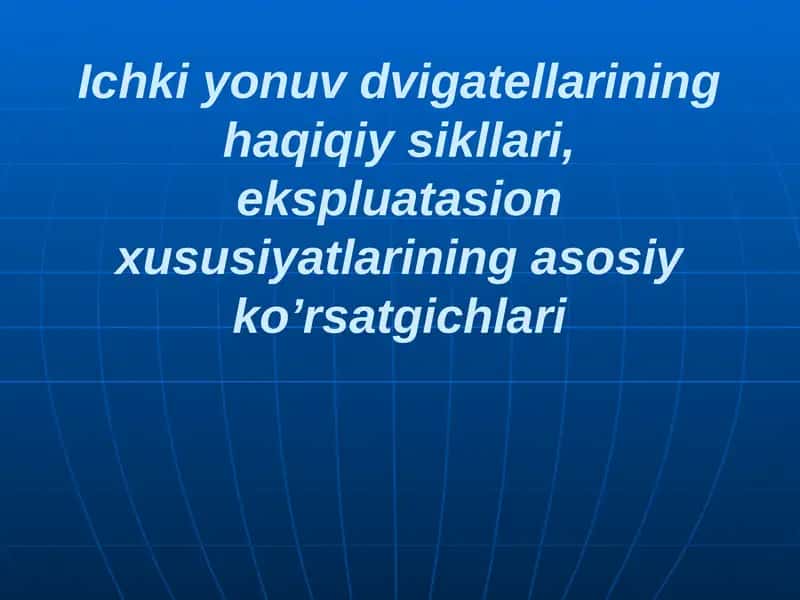 Ichki yonuv dvigatellarining haqiqiy sikllari, ekspluatasion xususiyatlarining asosiy ko’rsatgichlari